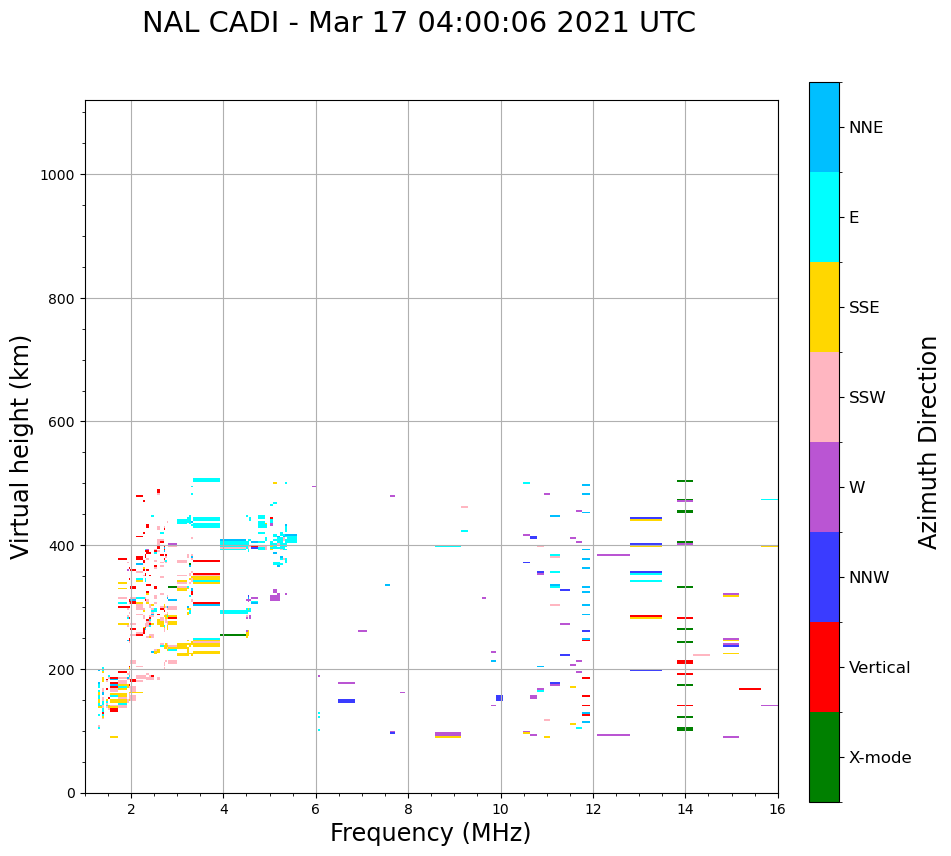 NAL CADI - Mar 17 04:00:06 2021 UTC

Virtual height (km)

1000
800
600
400
200
0

2
4
6
8
10
12
14
16

Frequency (MHz)

NNE
E
SSE
SSW
W
NNW
Vertical
X-mode

Azimuth Direction